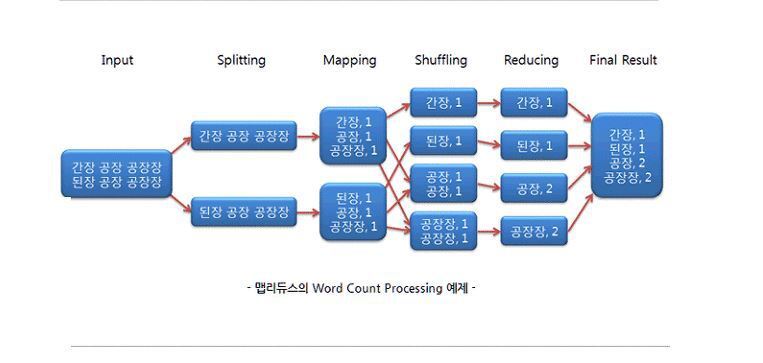 Input

Splitting

Mapping

Shuffling

Reducing

Final Result

간장 공장 공장장
된장 공장 공장장

간장 공장 공장장

된장 공장 공장장

간장, 1
공장, 1
공장장, 1

된장, 1
공장, 1
공장장, 1

간장, 1

된장, 1

공장, 1
공장, 1

공장장, 1
공장장, 1

간장, 1

된장, 1

공장, 2

공장장, 2

간장, 1
된장, 1
공장, 2
공장장, 2

- 맵리듀스의 Word Count Processing 예제 -